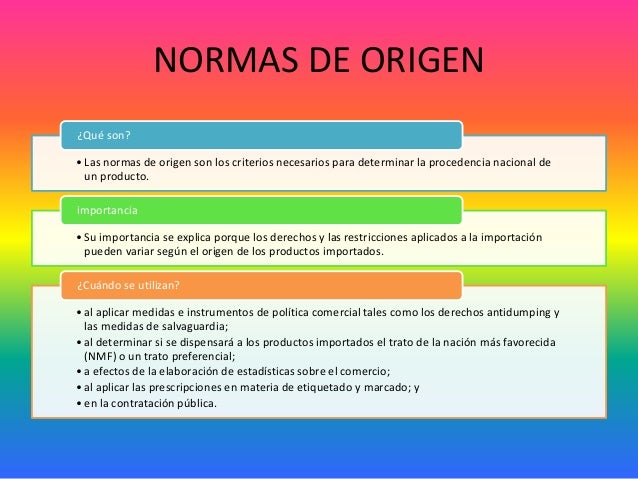 NORMAS DE ORIGEN

¿Qué son?

• Las normas de origen son los criterios necesarios para determinar la procedencia nacional de un producto.

importancia

• Su importancia se explica porque los derechos y las restricciones aplicados a la importación pueden variar según el origen de los productos importados.

¿Cuándo se utilizan?

• al aplicar medidas e instrumentos de política comercial tales como los derechos antidumping y las medidas de salvaguardia;
• al determinar si se dispensará a los productos importados el trato de la nación más favorecida (NMF) o un trato preferencial;
• a efectos de la elaboración de estadísticas sobre el comercio;
• al aplicar las prescripciones en materia de etiquetado y marcado; y
• en la contratación pública.